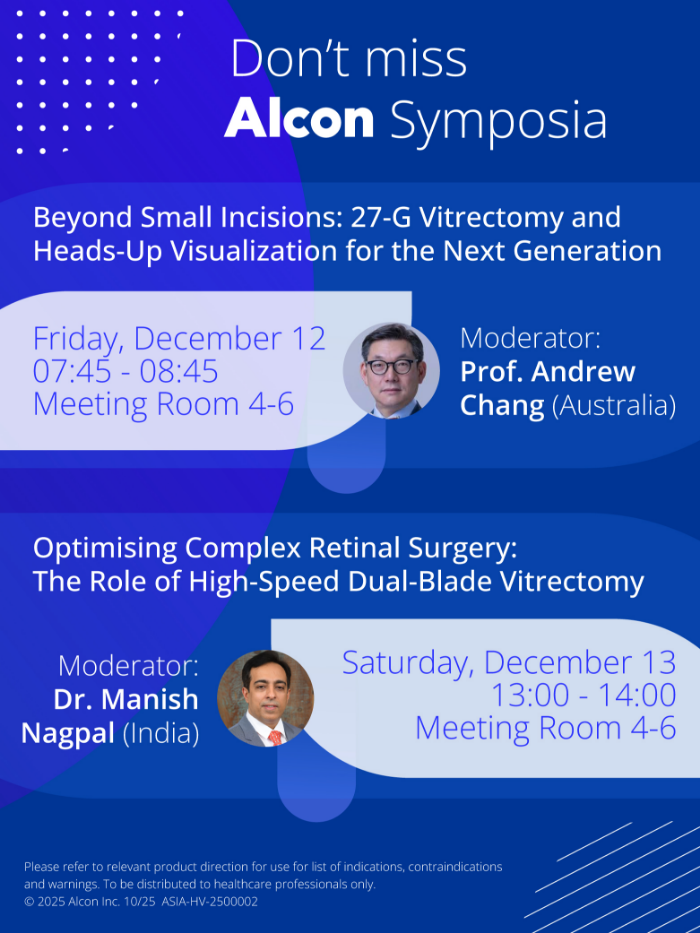 Don't miss
Alcon Symposia

Beyond Small Incisions: 27-G Vitrectomy and Heads-Up Visualization for the Next Generation

Friday, December 12
07:45 - 08:45
Meeting Room 4-6

Moderator:
Prof. Andrew Chang (Australia)

Optimising Complex Retinal Surgery:
The Role of High-Speed Dual-Blade Vitrectomy

Moderator:
Dr. Manish Nagpal (India)

Saturday, December 13
13:00 - 14:00
Meeting Room 4-6

Please refer to relevant product direction for use for list of indications, contraindications and warnings. To be distributed to healthcare professionals only.
© 2025 Alcon Inc. 10/25 ASIA-HV-2500002